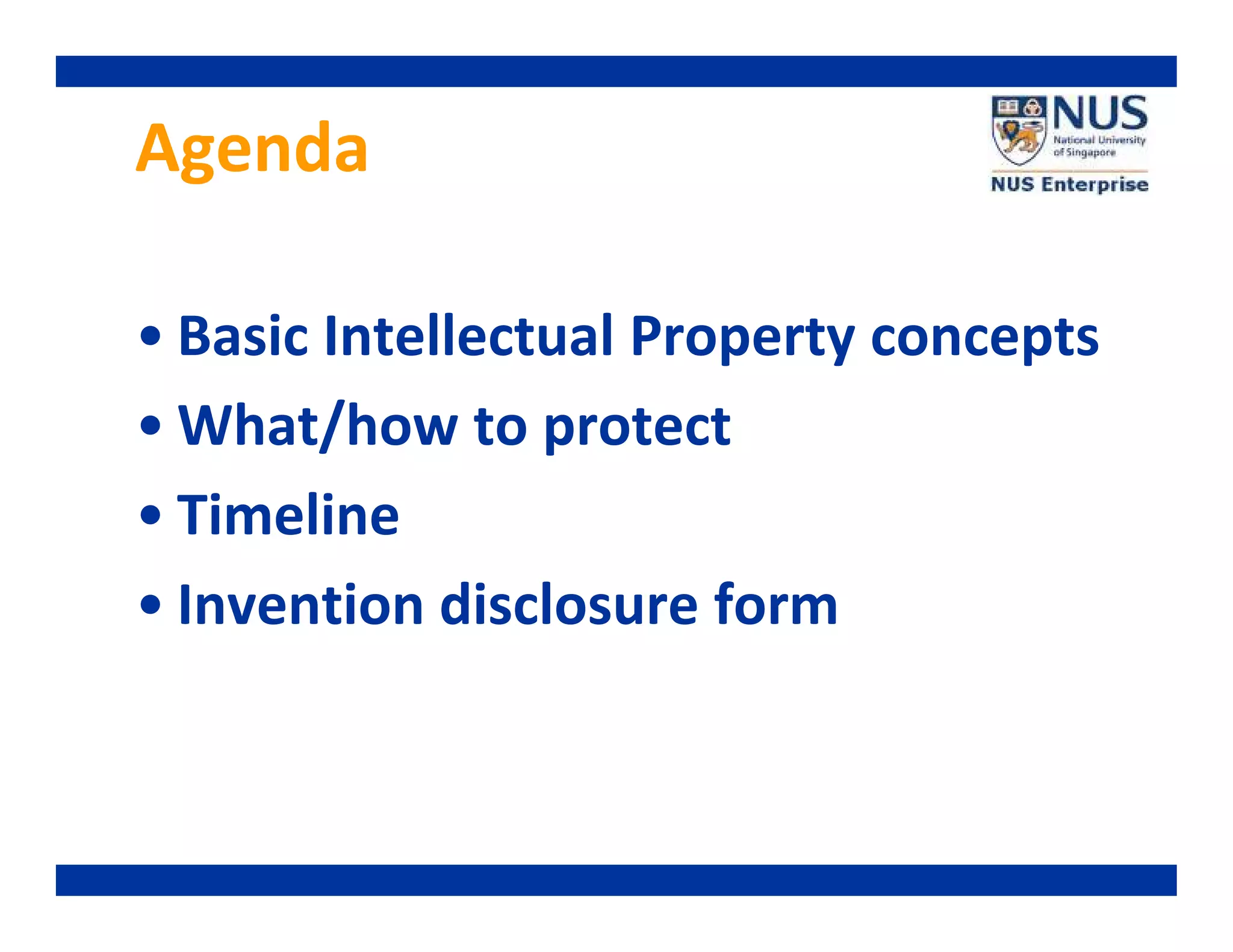 Agenda

NUS
National University of Singapore
NUS Enterprise

• Basic Intellectual Property concepts
• What/how to protect
• Timeline
• Invention disclosure form